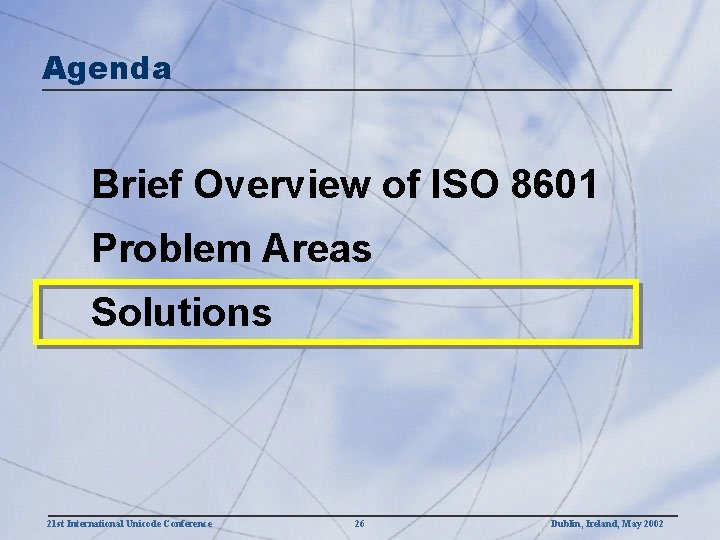 Agenda

Brief Overview of ISO 8601

Problem Areas

Solutions

21st International Unicode Conference 26 Dublin, Ireland, May 2002